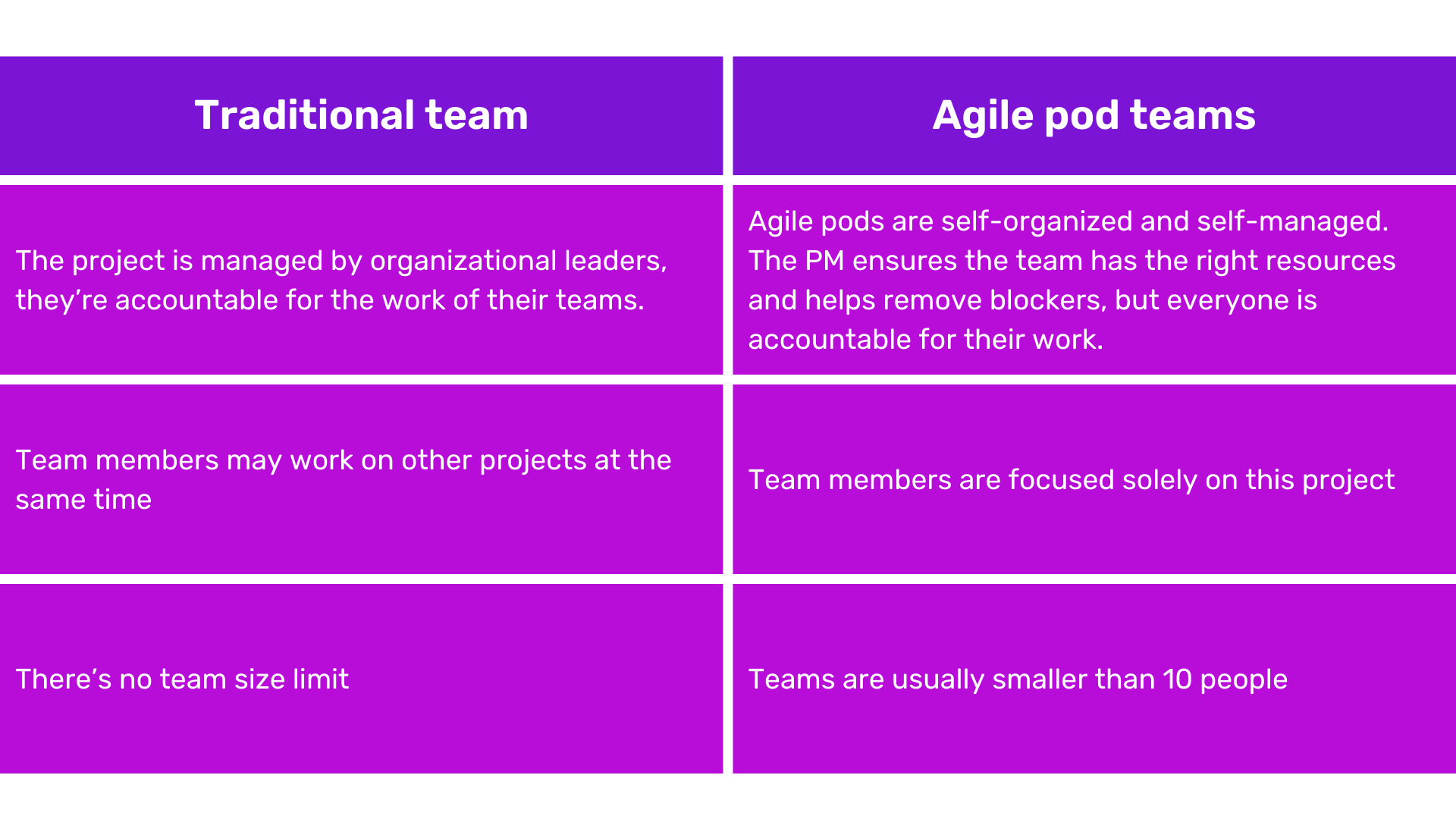 | Traditional team | Agile pod teams |
|---|---|
| The project is managed by organizational leaders, they’re accountable for the work of their teams. | Agile pods are self-organized and self-managed. The PM ensures the team has the right resources and helps remove blockers, but everyone is accountable for their work. |
| Team members may work on other projects at the same time | Team members are focused solely on this project |
| There’s no team size limit | Teams are usually smaller than 10 people |